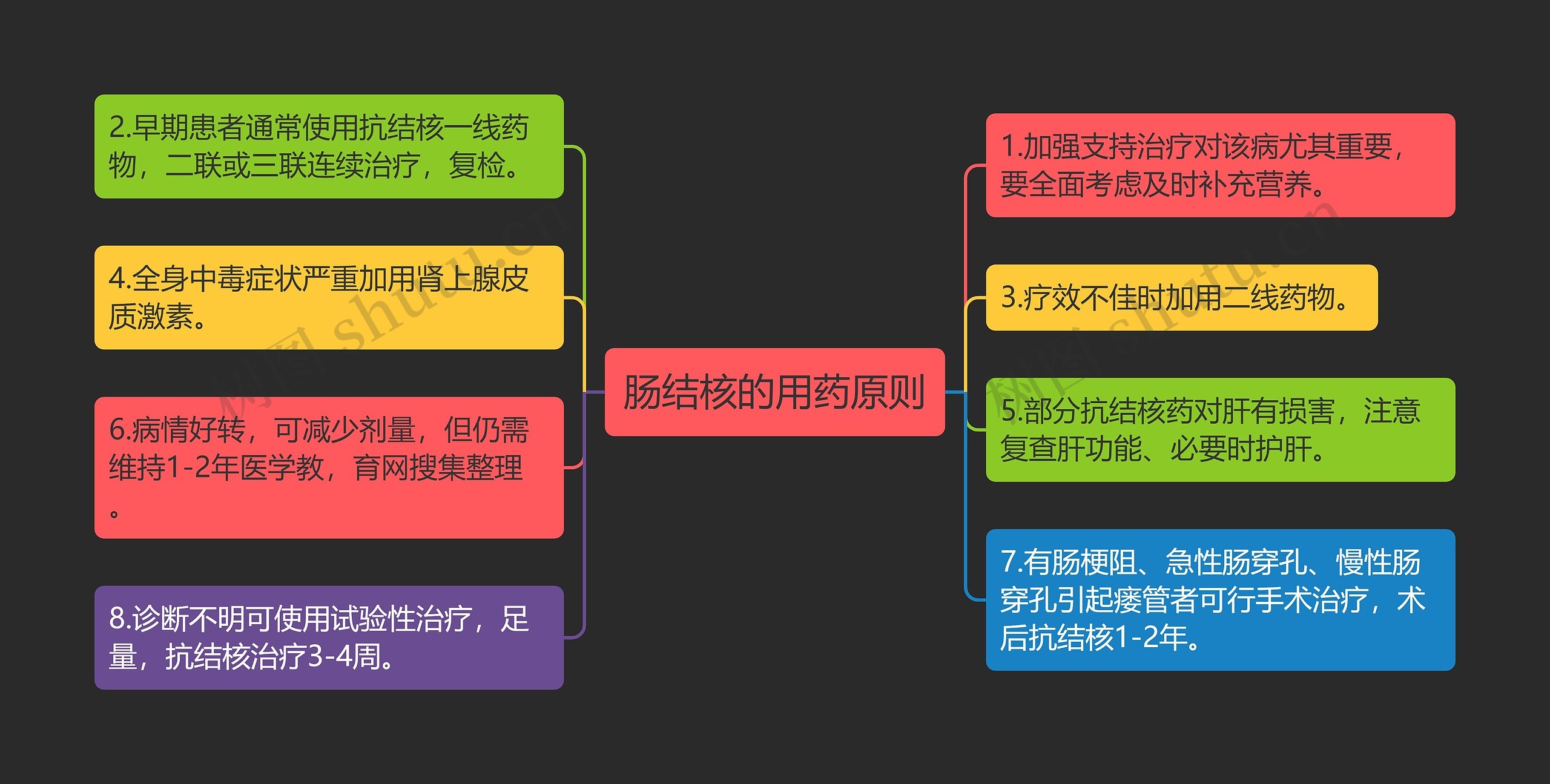 肠结核的用药原则

2.早期患者通常使用抗结核一线药物，二联或三联连续治疗，复检。

4.全身中毒症状严重加用肾上腺皮质激素。

6.病情好转，可减少剂量，但仍需维持1-2年医学教，育网搜集整理。

8.诊断不明可使用试验性治疗，足量，抗结核治疗3-4周。

1.加强支持治疗对该病尤其重要，要全面考虑及时补充营养。

3.疗效不佳时加用二线药物。

5.部分抗结核药对肝有损害，注意复查肝功能、必要时护肝。

7.有肠梗阻、急性肠穿孔、慢性肠穿孔引起瘘管者可行手术治疗，术后抗结核1-2年。

树图 shutu.cn
树图 shutu.cn